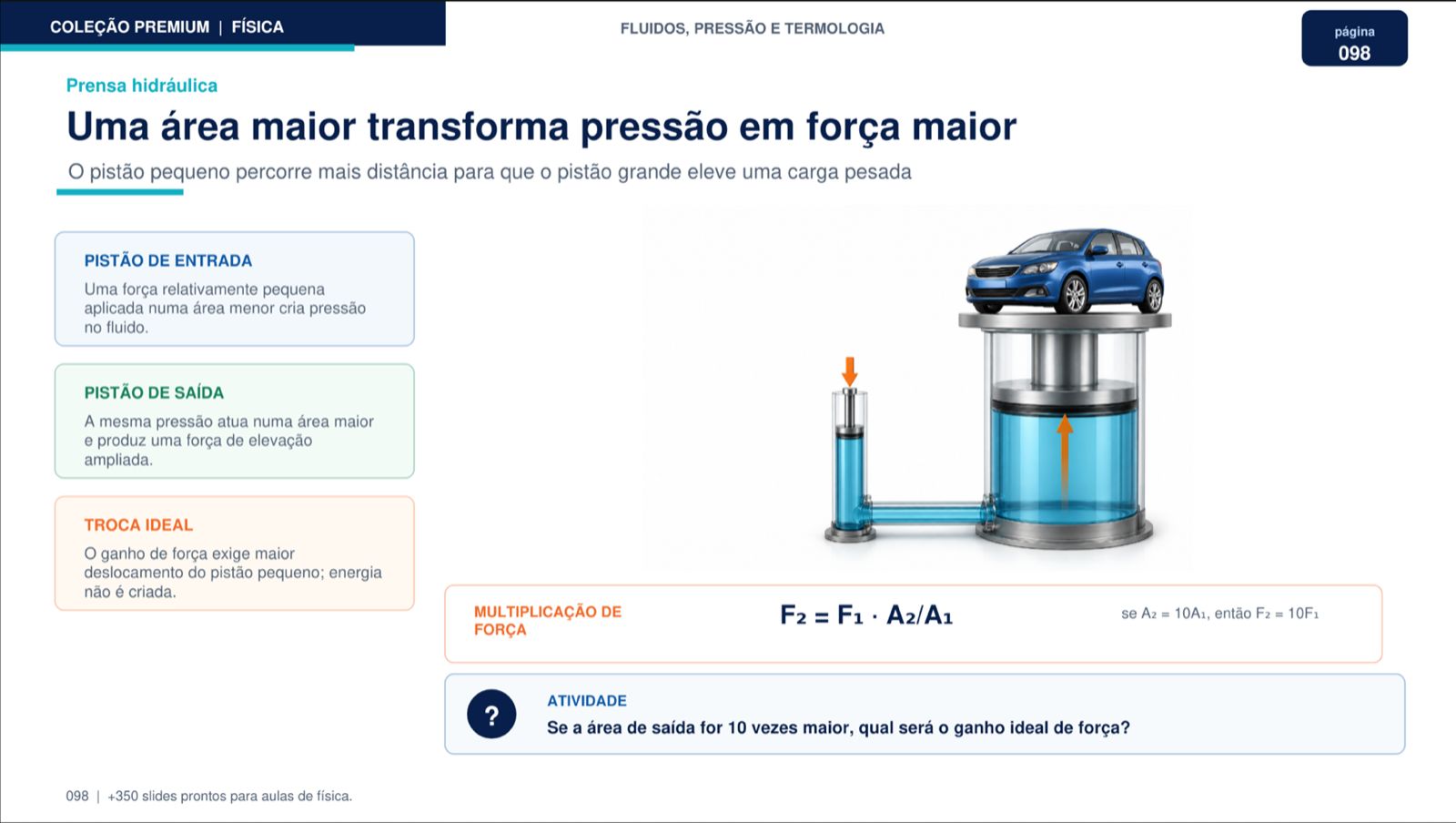 COLEÇÃO PREMIUM | FÍSICA

FLUIDOS, PRESSÃO E TERMOLOGIA

página
098

Prensa hidráulica

Uma área maior transforma pressão em força maior

O pistão pequeno percorre mais distância para que o pistão grande eleve uma carga pesada

PISTÃO DE ENTRADA

Uma força relativamente pequena aplicada numa área menor cria pressão no fluido.

PISTÃO DE SAÍDA

A mesma pressão atua numa área maior e produz uma força de elevação ampliada.

TROCA IDEAL

O ganho de força exige maior deslocamento do pistão pequeno; energia não é criada.

MULTIPLICAÇÃO DE FORÇA

$F_2 = F_1 \cdot A_2/A_1$

se $A_2 = 10A_1$, então $F_2 = 10F_1$

?

ATIVIDADE

Se a área de saída for 10 vezes maior, qual será o ganho ideal de força?

098 | +350 slides prontos para aulas de física.